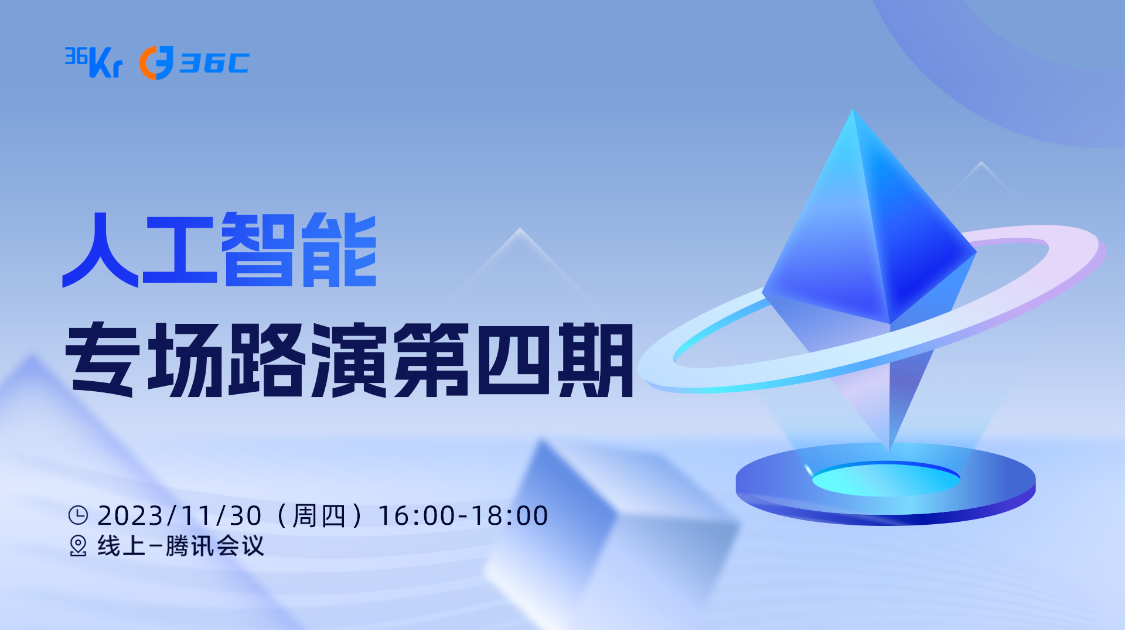 36Kr 36C

人工智能

专场路演第四期

2023/11/30（周四）16:00-18:00

线上–腾讯会议